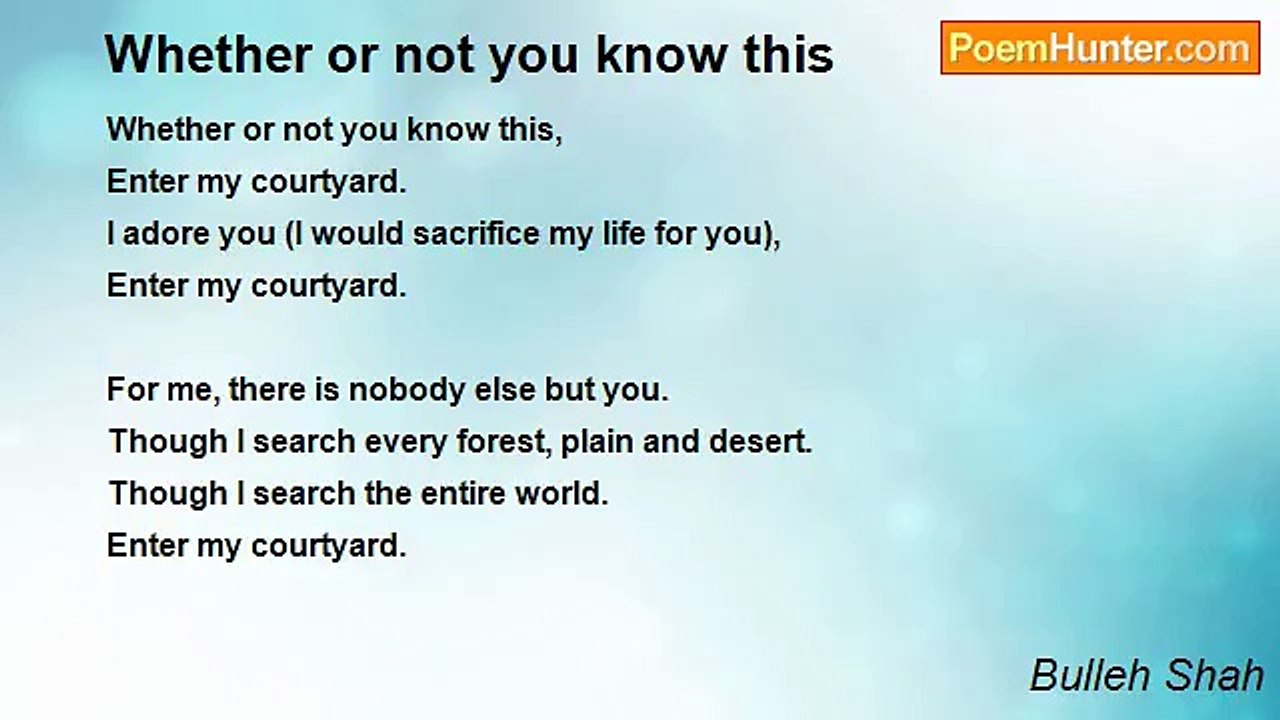 Whether or not you know this

PoemHunter.com

Whether or not you know this,
Enter my courtyard.
I adore you (I would sacrifice my life for you),
Enter my courtyard.

For me, there is nobody else but you.
Though I search every forest, plain and desert.
Though I search the entire world.
Enter my courtyard.

Bulleh Shah